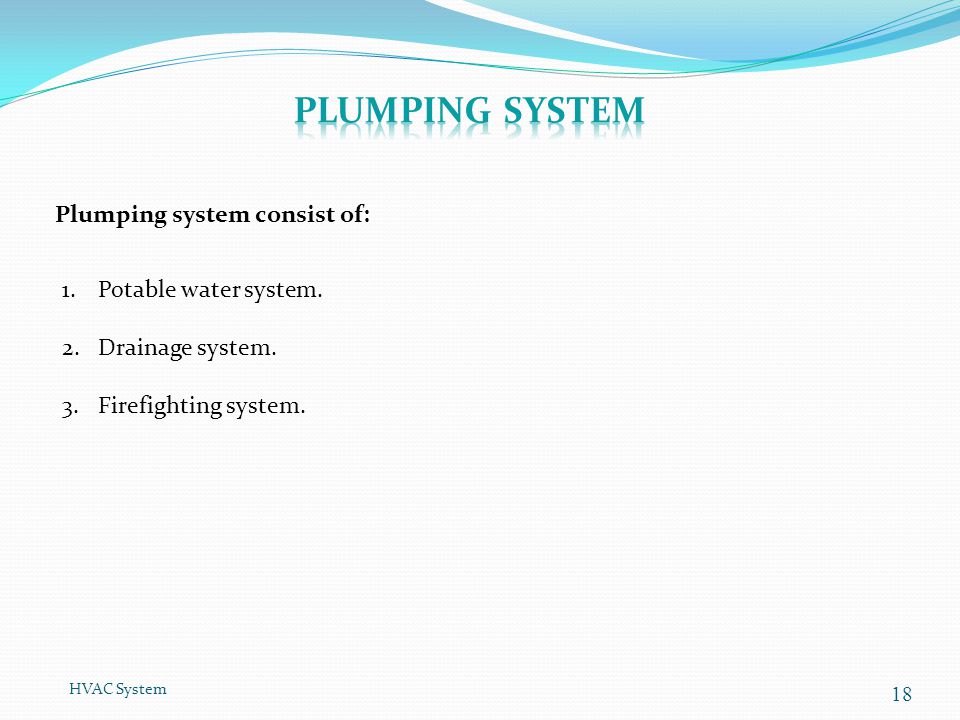 PLUMPING SYSTEM

Plumping system consist of:

1. Potable water system.

2. Drainage system.

3. Firefighting system.

HVAC System

18